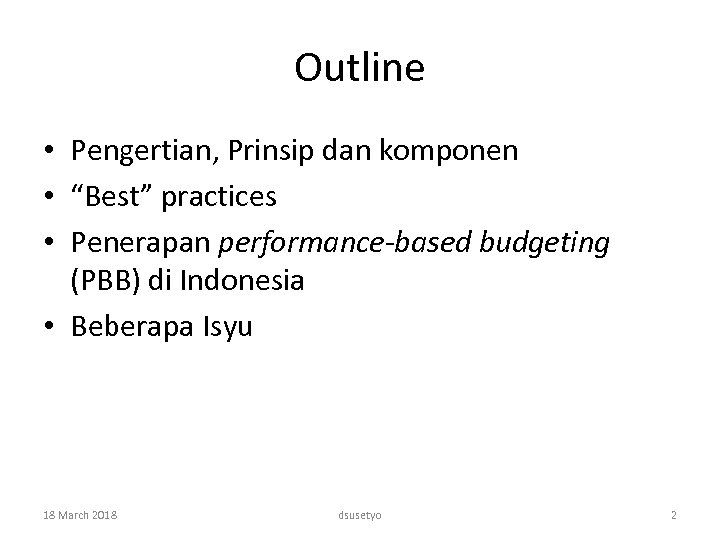 Outline

• Pengertian, Prinsip dan komponen
• “Best” practices
• Penerapan performance-based budgeting (PBB) di Indonesia
• Beberapa Isyu

18 March 2018 dsusetyo 2